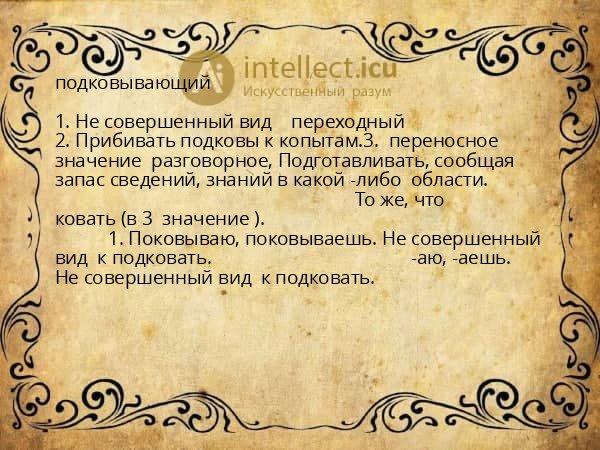 intellect.icu
Искусственный разум

подковывающий

1. Не совершенный вид переходный
2. Прибивать подковы к копытам.3. переносное значение разговорное, Подготавливать, сообщая запас сведений, знаний в какой -либо области. То же, что ковать (в 3 значение ).
1. Поковываю, поковываешь. Не совершенный вид к подковать. -аю, -аешь. Не совершенный вид к подковать.